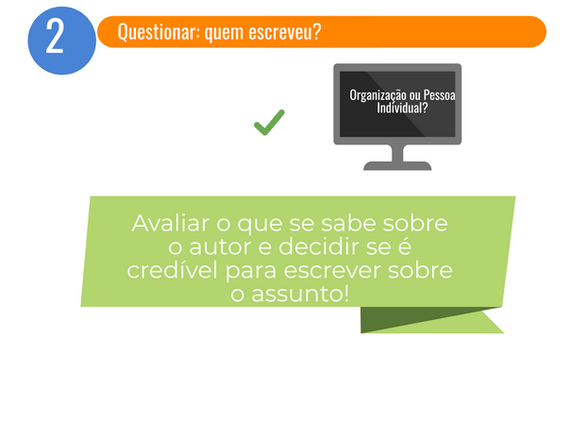 2

Questionar: quem escreveu?

Organização ou Pessoa Individual?

Avaliar o que se sabe sobre o autor e decidir se é credível para escrever sobre o assunto!